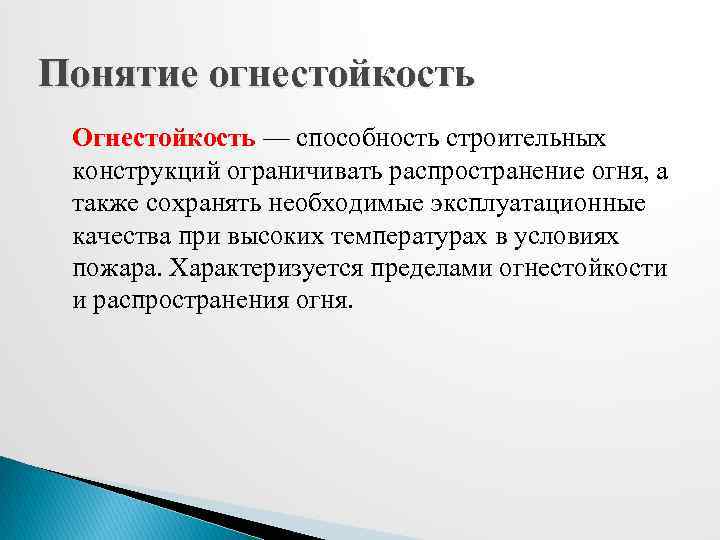 Понятие огнестойкость

Огнестойкость — способность строительных конструкций ограничивать распространение огня, а также сохранять необходимые эксплуатационные качества при высоких температурах в условиях пожара. Характеризуется пределами огнестойкости и распространения огня.